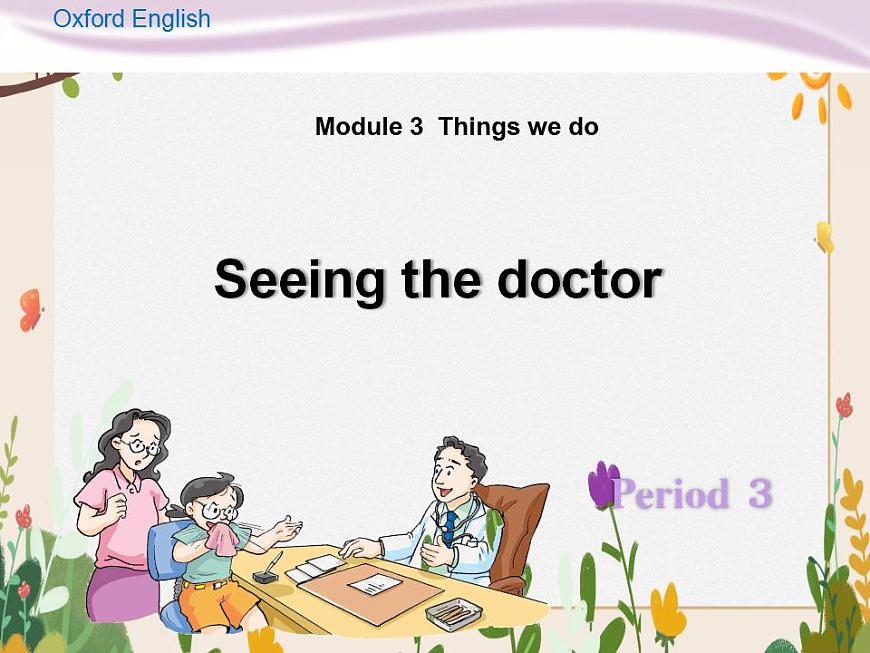 Oxford English

Module 3 Things we do

Seeing the doctor

Period 3